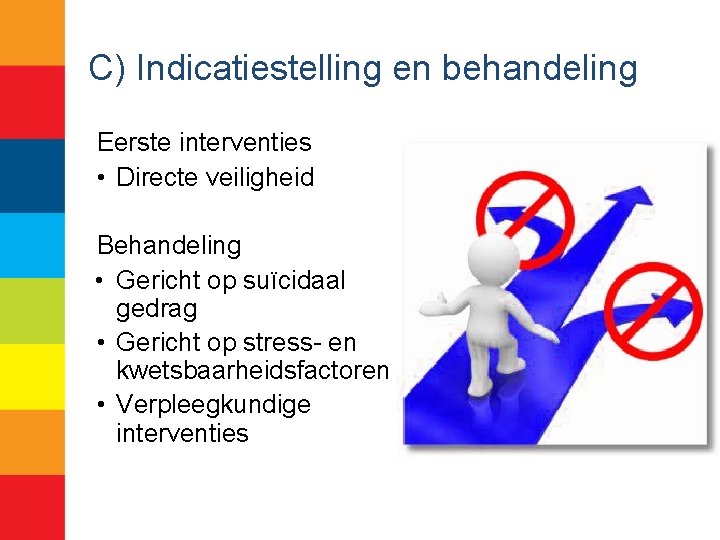 C) Indicatiestelling en behandeling

Eerste interventies
• Directe veiligheid

Behandeling
• Gericht op suïcidaal gedrag
• Gericht op stress- en kwetsbaarheidsfactoren
• Verpleegkundige interventies